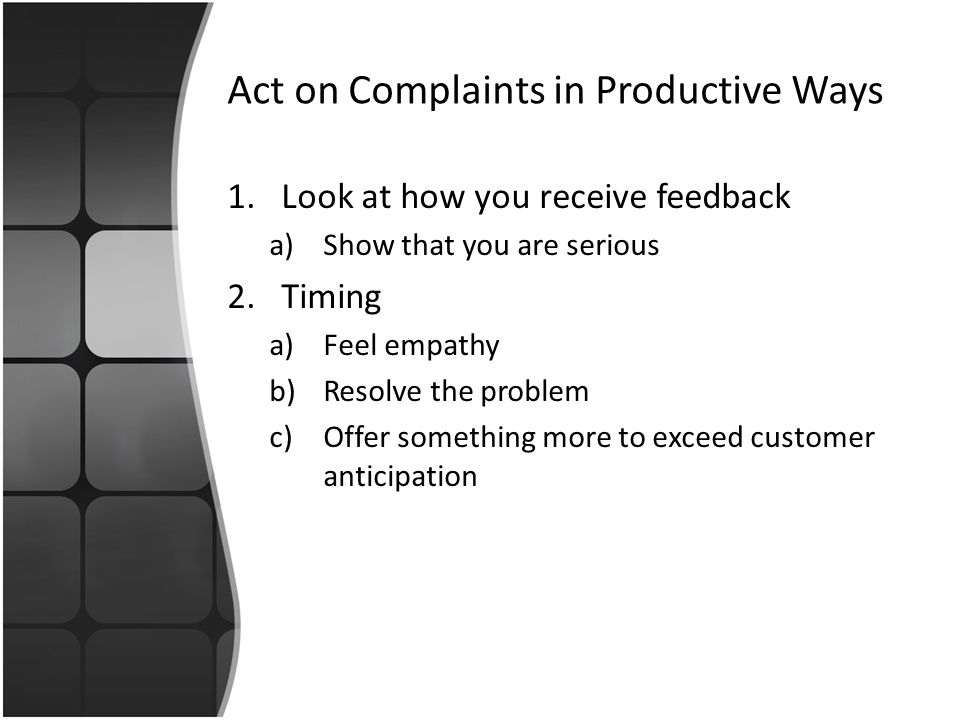 Act on Complaints in Productive Ways

1. Look at how you receive feedback
   a) Show that you are serious
2. Timing
   a) Feel empathy
   b) Resolve the problem
   c) Offer something more to exceed customer anticipation